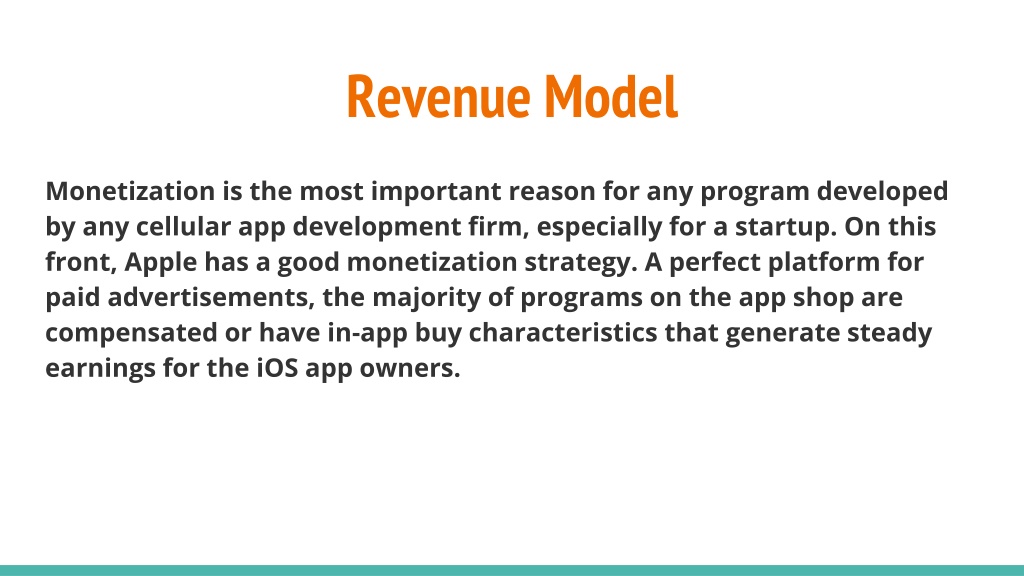 Revenue Model

Monetization is the most important reason for any program developed by any cellular app development firm, especially for a startup. On this front, Apple has a good monetization strategy. A perfect platform for paid advertisements, the majority of programs on the app shop are compensated or have in-app buy characteristics that generate steady earnings for the iOS app owners.